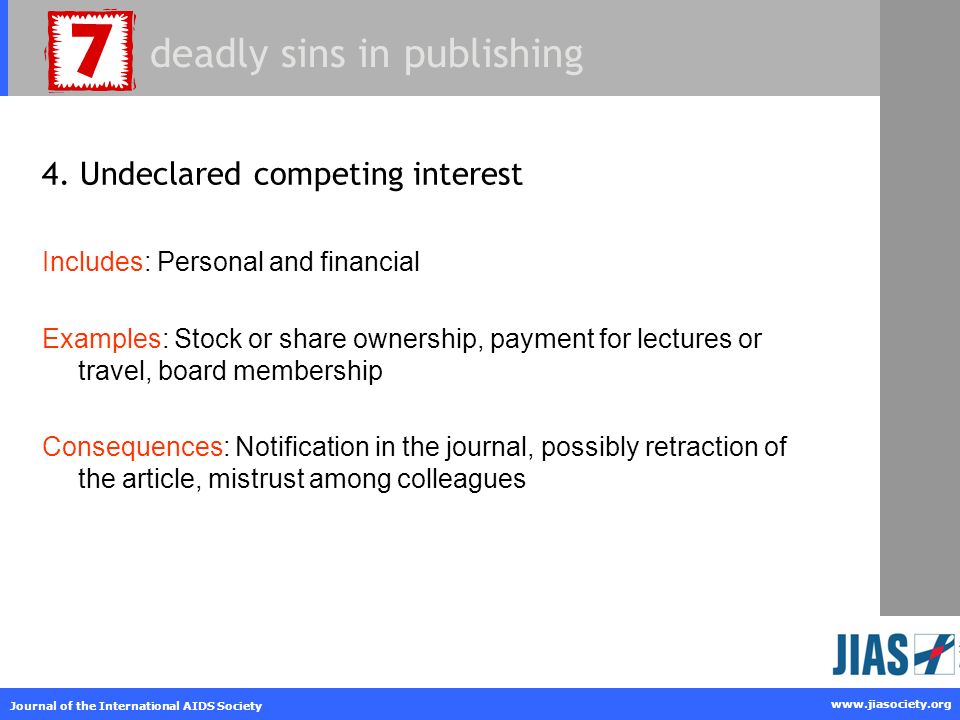 7 deadly sins in publishing

4. Undeclared competing interest

Includes: Personal and financial

Examples: Stock or share ownership, payment for lectures or travel, board membership

Consequences: Notification in the journal, possibly retraction of the article, mistrust among colleagues

JIAS

Journal of the International AIDS Society

www.jiasociety.org